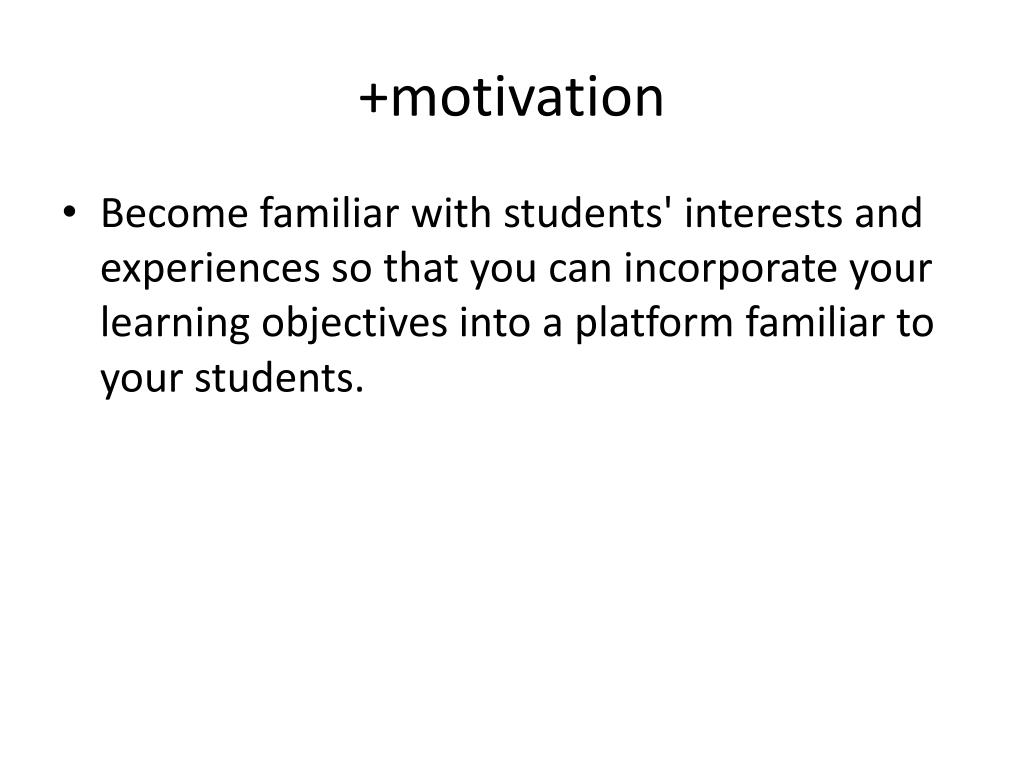 +motivation

• Become familiar with students' interests and experiences so that you can incorporate your learning objectives into a platform familiar to your students.